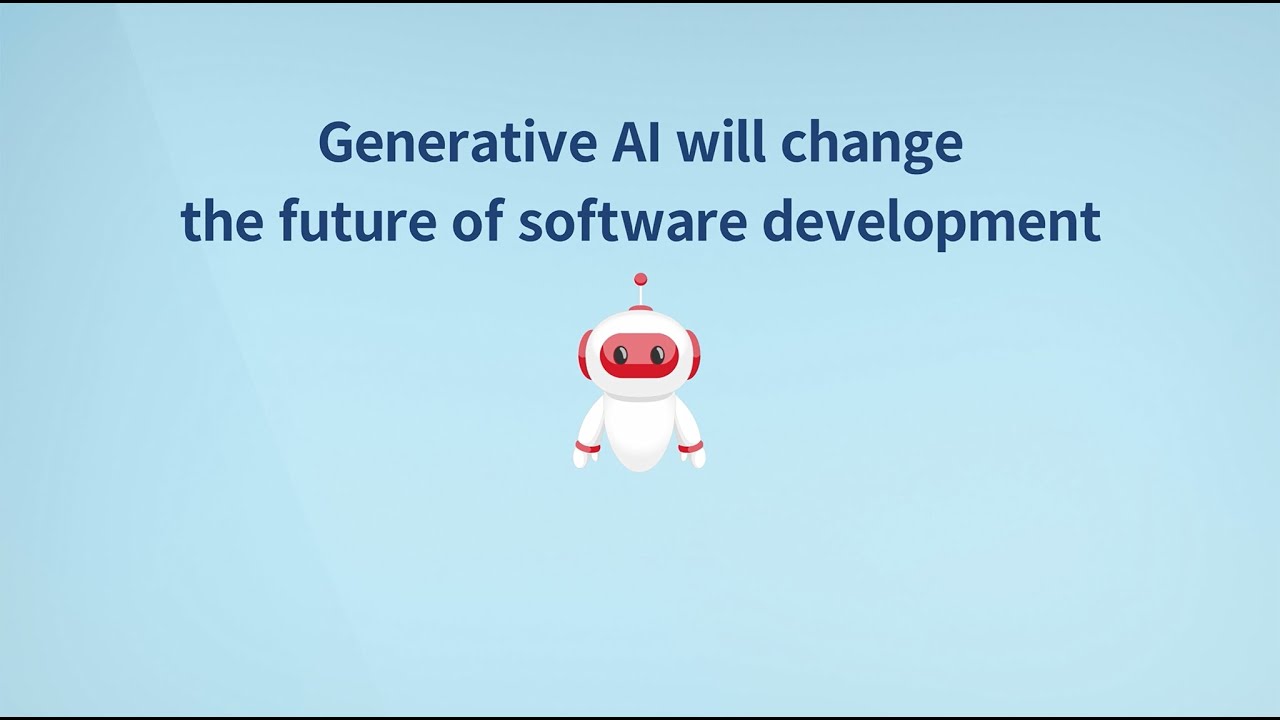 Generative AI will change the future of software development